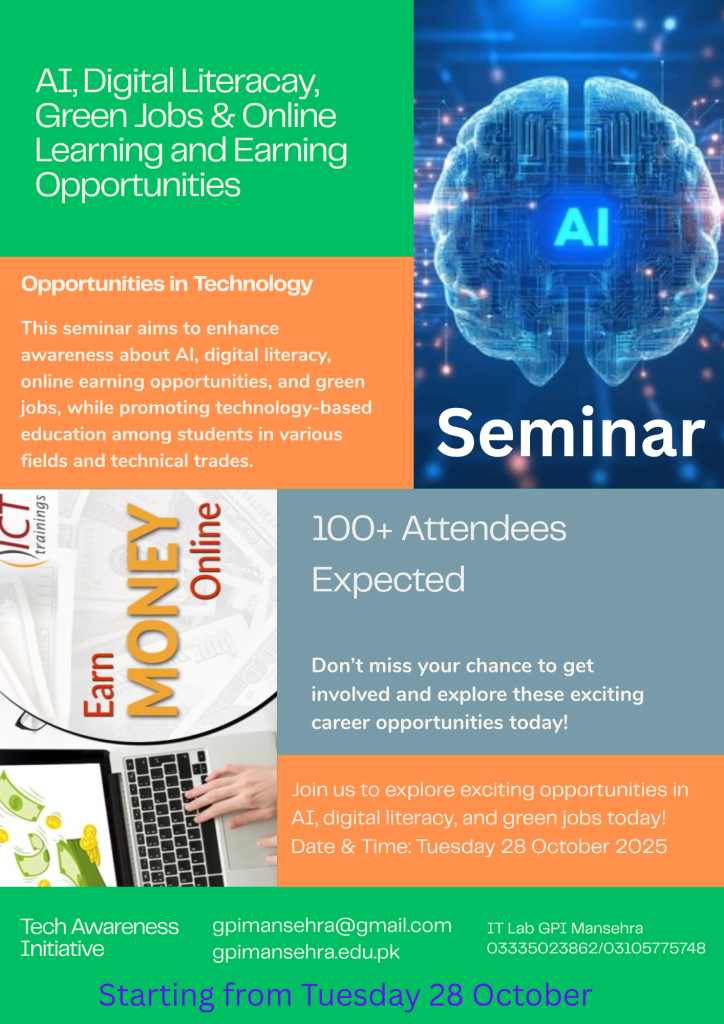 AI, Digital Literacay, Green Jobs & Online Learning and Earning Opportunities

AI

Opportunities in Technology

This seminar aims to enhance awareness about AI, digital literacy, online earning opportunities, and green jobs, while promoting technology-based education among students in various fields and technical trades.

Seminar

ICT trainings

Earn MONEY Online

100+ Attendees Expected

Don't miss your chance to get involved and explore these exciting career opportunities today!

Join us to explore exciting opportunities in AI, digital literacy, and green jobs today!
Date & Time: Tuesday 28 October 2025

Tech Awareness Initiative

gpimansehra@gmail.com
gpimansehra.edu.pk

IT Lab GPI Mansehra
03335023862/03105775748

Starting from Tuesday 28 October